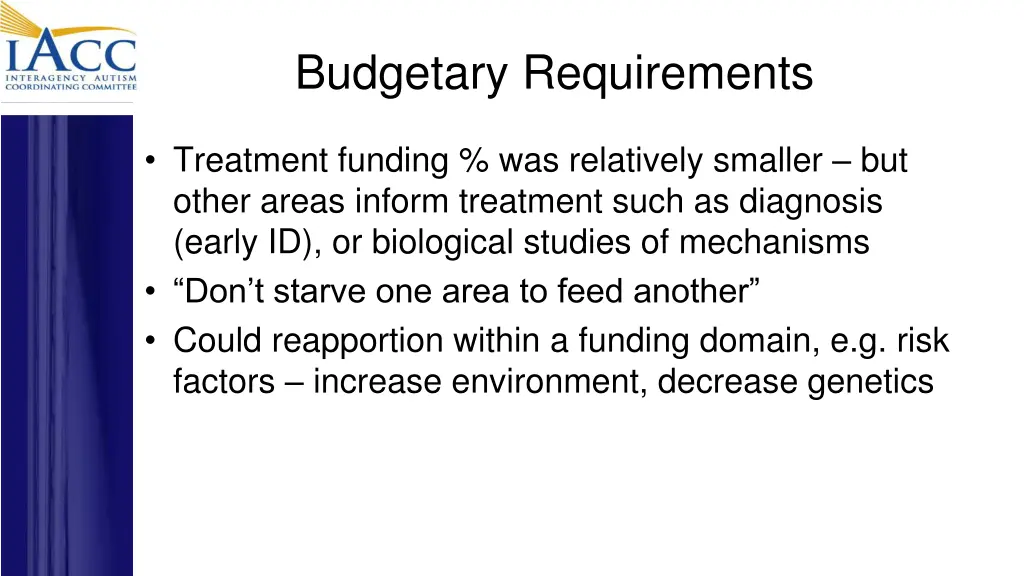 IACC
INTERAGENCY AUTISM COORDINATING COMMITTEE

Budgetary Requirements

• Treatment funding % was relatively smaller – but other areas inform treatment such as diagnosis (early ID), or biological studies of mechanisms
• “Don’t starve one area to feed another”
• Could reapportion within a funding domain, e.g. risk factors – increase environment, decrease genetics